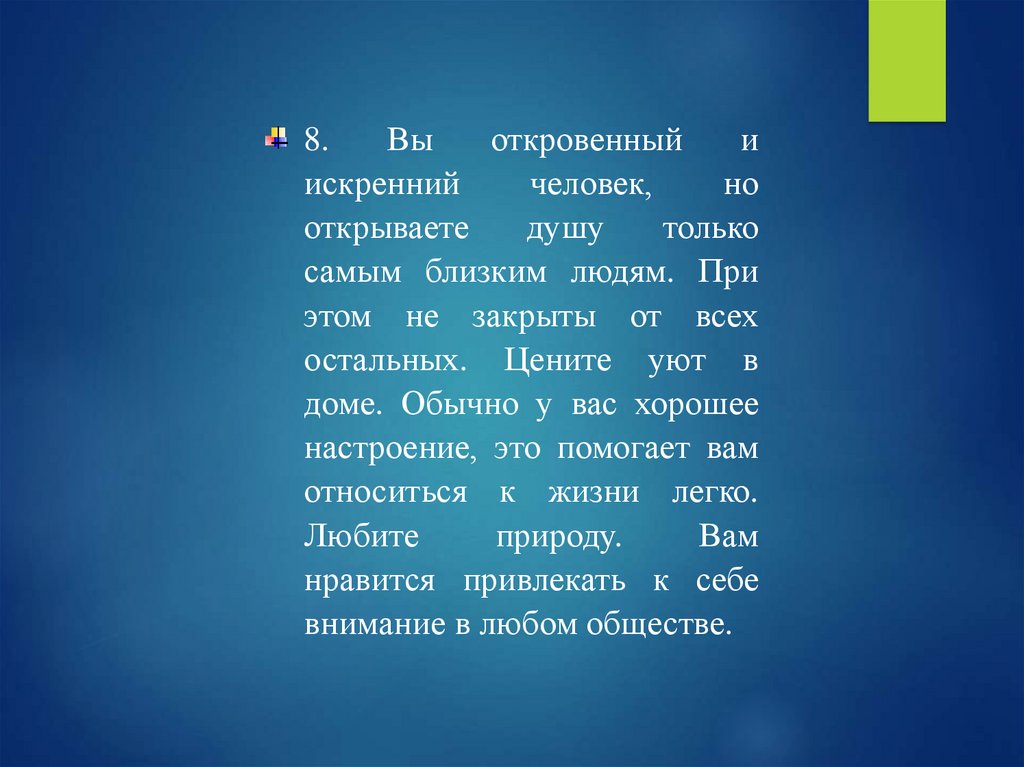 8. Вы откровенный и искренний человек, но открываете душу только самым близким людям. При этом не закрыты от всех остальных. Цените уют в доме. Обычно у вас хорошее настроение, это помогает вам относиться к жизни легко. Любите природу. Вам нравится привлекать к себе внимание в любом обществе.